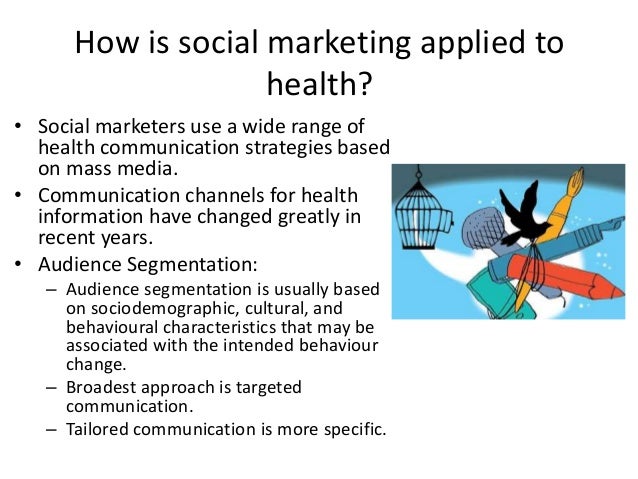 How is social marketing applied to health?

• Social marketers use a wide range of health communication strategies based on mass media.
• Communication channels for health information have changed greatly in recent years.
• Audience Segmentation:
 – Audience segmentation is usually based on sociodemographic, cultural, and behavioural characteristics that may be associated with the intended behaviour change.
 – Broadest approach is targeted communication.
 – Tailored communication is more specific.